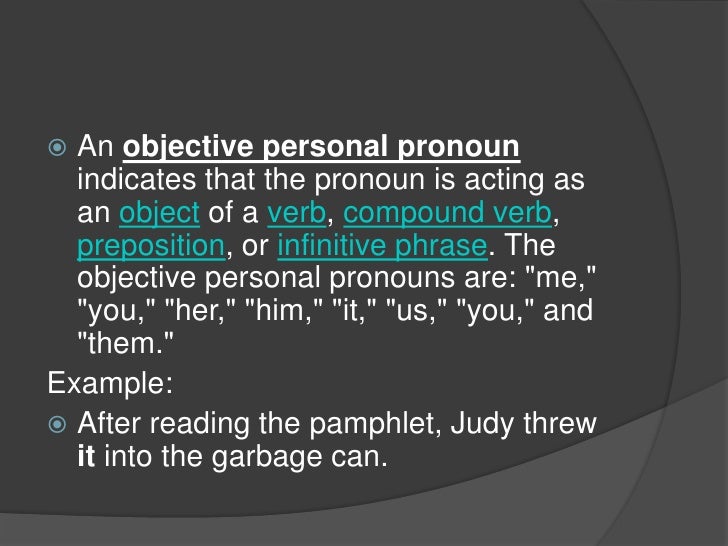 An objective personal pronoun indicates that the pronoun is acting as an object of a verb, compound verb, preposition, or infinitive phrase. The objective personal pronouns are: "me," "you," "her," "him," "it," "us," "you," and "them."

Example:

After reading the pamphlet, Judy threw it into the garbage can.